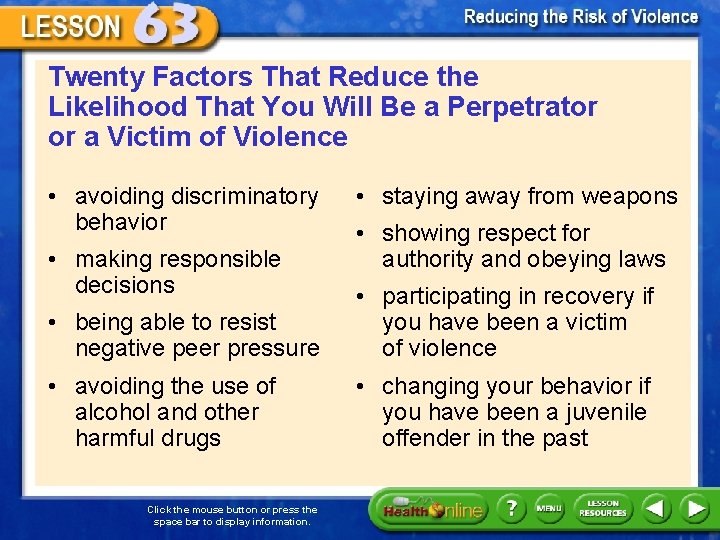 LESSON 63

Reducing the Risk of Violence

Twenty Factors That Reduce the Likelihood That You Will Be a Perpetrator or a Victim of Violence

• avoiding discriminatory behavior
• making responsible decisions
• being able to resist negative peer pressure
• avoiding the use of alcohol and other harmful drugs

• staying away from weapons
• showing respect for authority and obeying laws
• participating in recovery if you have been a victim of violence
• changing your behavior if you have been a juvenile offender in the past

Click the mouse button or press the space bar to display information.

Health Online ? MENU LESSON RESOURCES